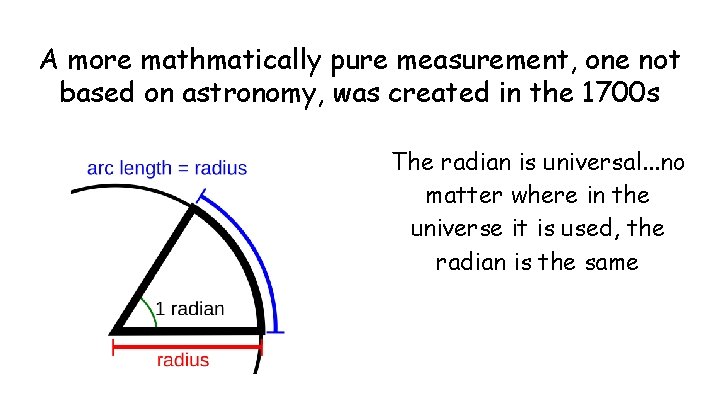 A more mathmatically pure measurement, one not based on astronomy, was created in the 1700s

arc length = radius

1 radian

radius

The radian is universal...no matter where in the universe it is used, the radian is the same